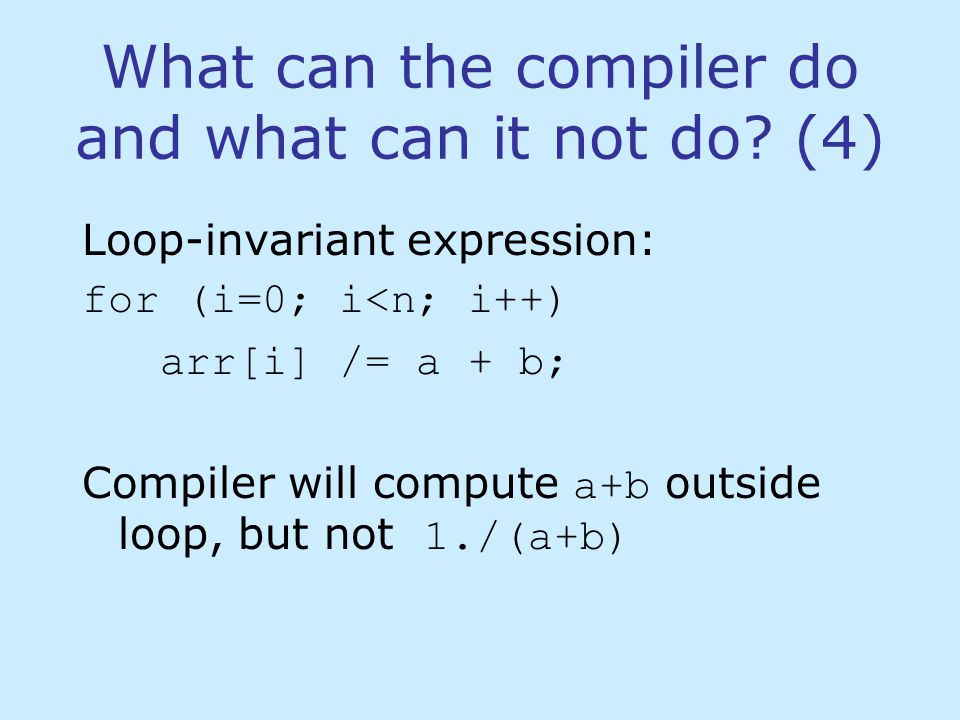 What can the compiler do and what can it not do? (4)

Loop-invariant expression:

for (i=0; i<n; i++)
   arr[i] /= a + b;

Compiler will compute a+b outside loop, but not 1./(a+b)